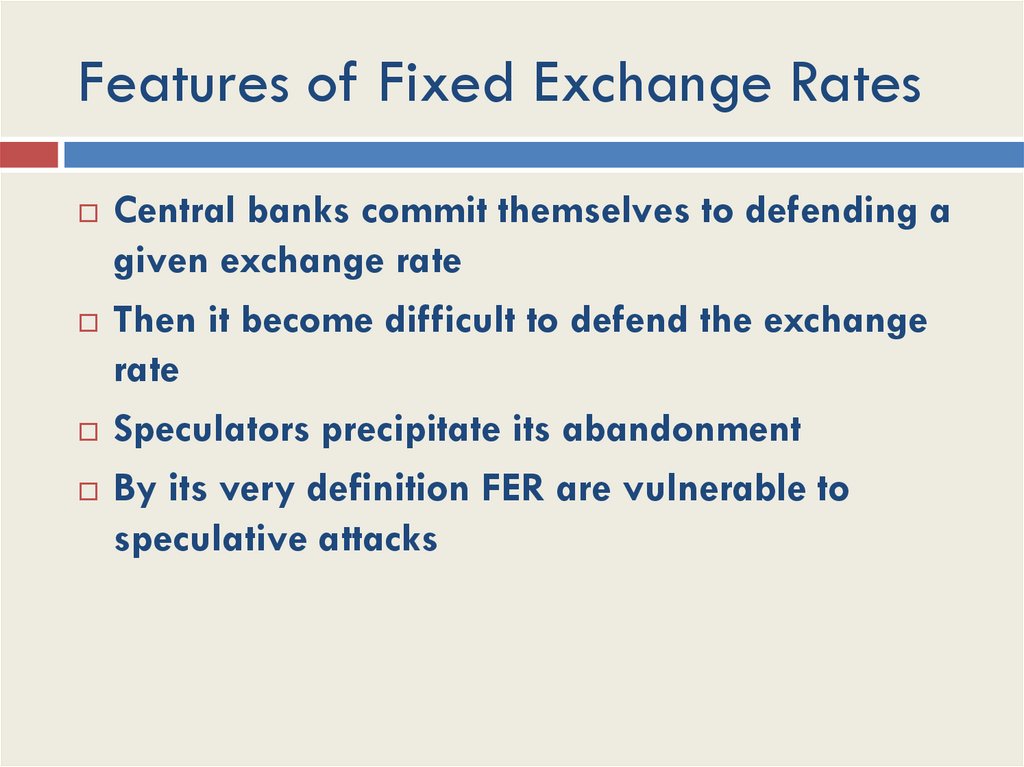 Features of Fixed Exchange Rates

□ Central banks commit themselves to defending a given exchange rate

□ Then it become difficult to defend the exchange rate

□ Speculators precipitate its abandonment

□ By its very definition FER are vulnerable to speculative attacks